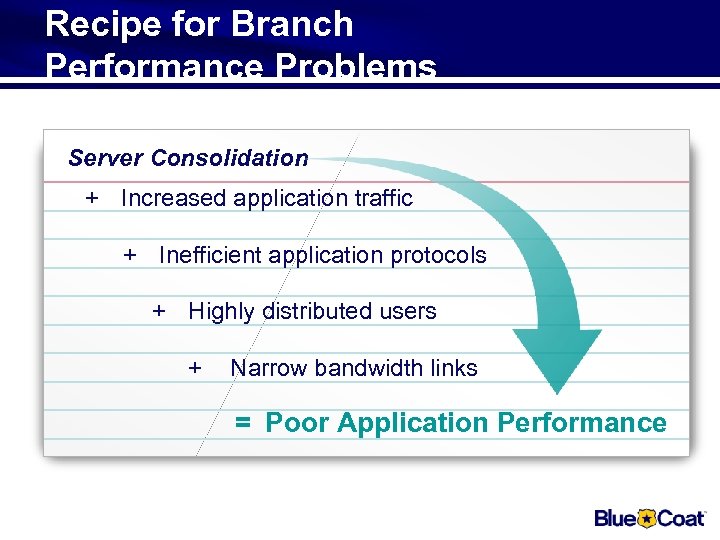 Recipe for Branch Performance Problems

Server Consolidation

+ Increased application traffic

+ Inefficient application protocols

+ Highly distributed users

+ Narrow bandwidth links

= Poor Application Performance

Blue Coat